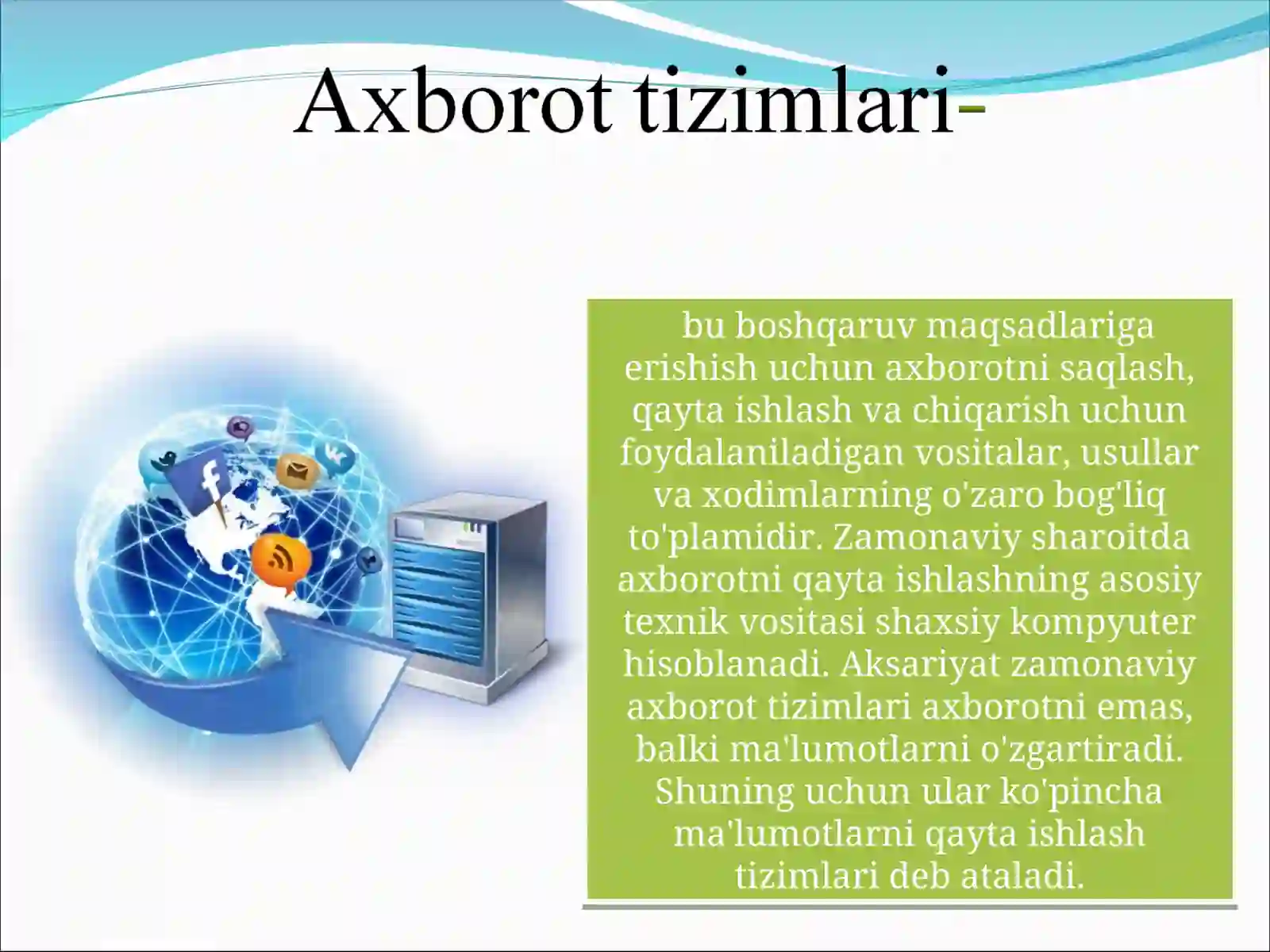 Axborot tizimlari-

bu boshqaruv maqsadlariga erishish uchun axborotni saqlash, qayta ishlash va chiqarish uchun foydalaniladigan vositalar, usullar va xodimlarning o'zaro bog'liq to'plamidir. Zamonaviy sharoitda axborotni qayta ishlashning asosiy texnik vositasi shaxsiy kompyuter hisoblanadi. Aksariyat zamonaviy axborot tizimlari axborotni emas, balki ma'lumotlarni o'zgartiradi. Shuning uchun ular ko'pincha ma'lumotlarni qayta ishlash tizimlari deb ataladi.